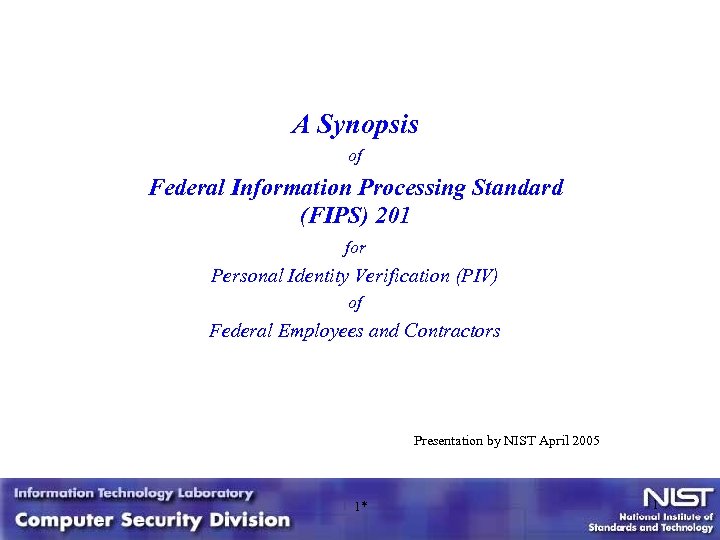 A Synopsis

of

Federal Information Processing Standard (FIPS) 201

for

Personal Identity Verification (PIV)

of

Federal Employees and Contractors

Presentation by NIST April 2005

Information Technology Laboratory

Computer Security Division

1*

1

NIST

National Institute of Standards and Technology